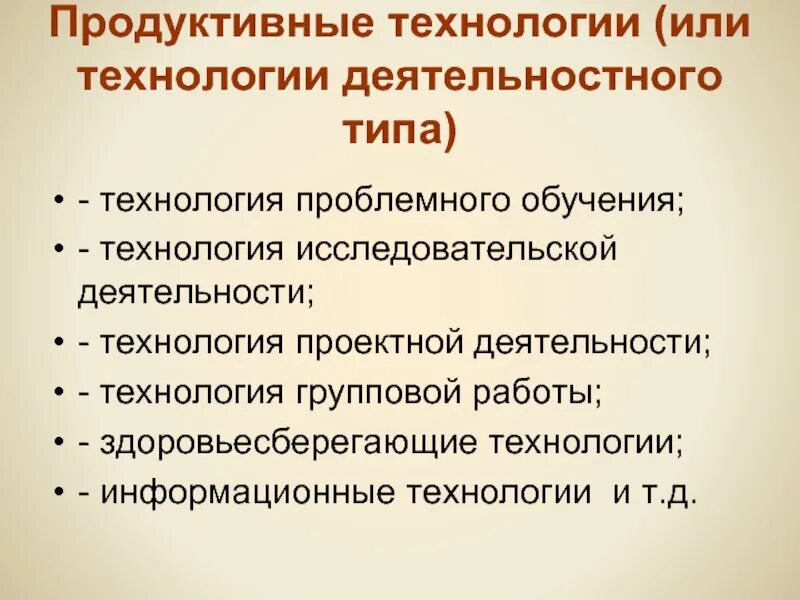 Продуктивные технологии (или технологии деятельностного типа)

• - технология проблемного обучения;
• - технология исследовательской деятельности;
• - технология проектной деятельности;
• - технология групповой работы;
• - здоровьесберегающие технологии;
• - информационные технологии и т.д.